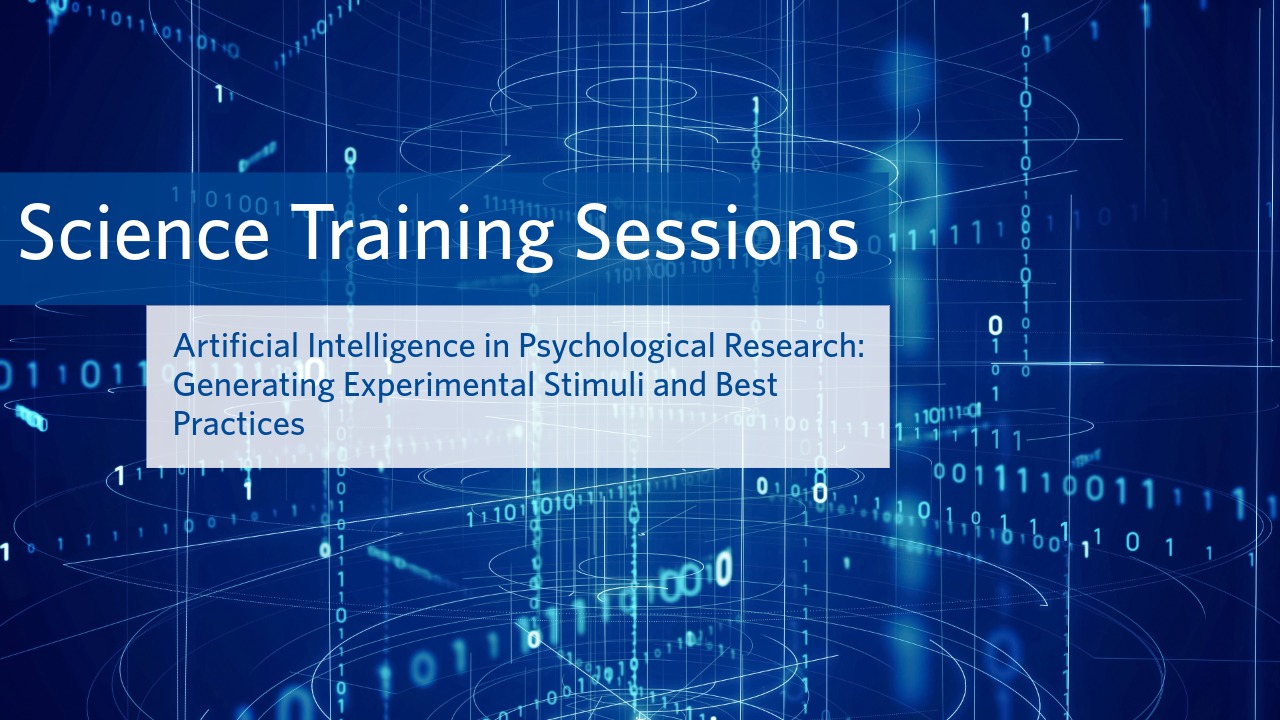 Science Training Sessions

Artificial Intelligence in Psychological Research: Generating Experimental Stimuli and Best Practices